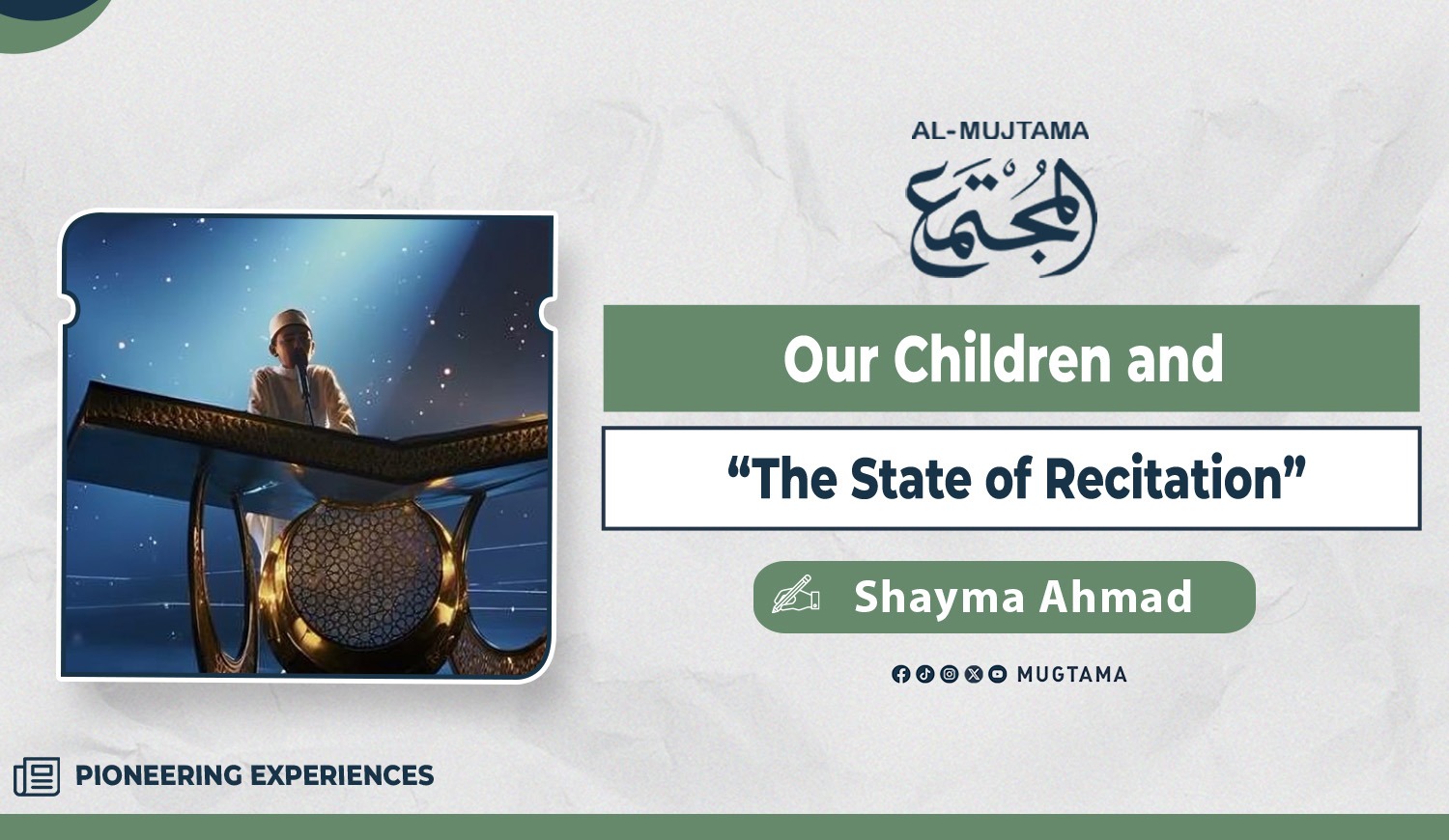 AL-MUJTAMA

المجتمع

Our Children and

“The State of Recitation”

Shayma Ahmad

MUGTAMA

PIONEERING EXPERIENCES